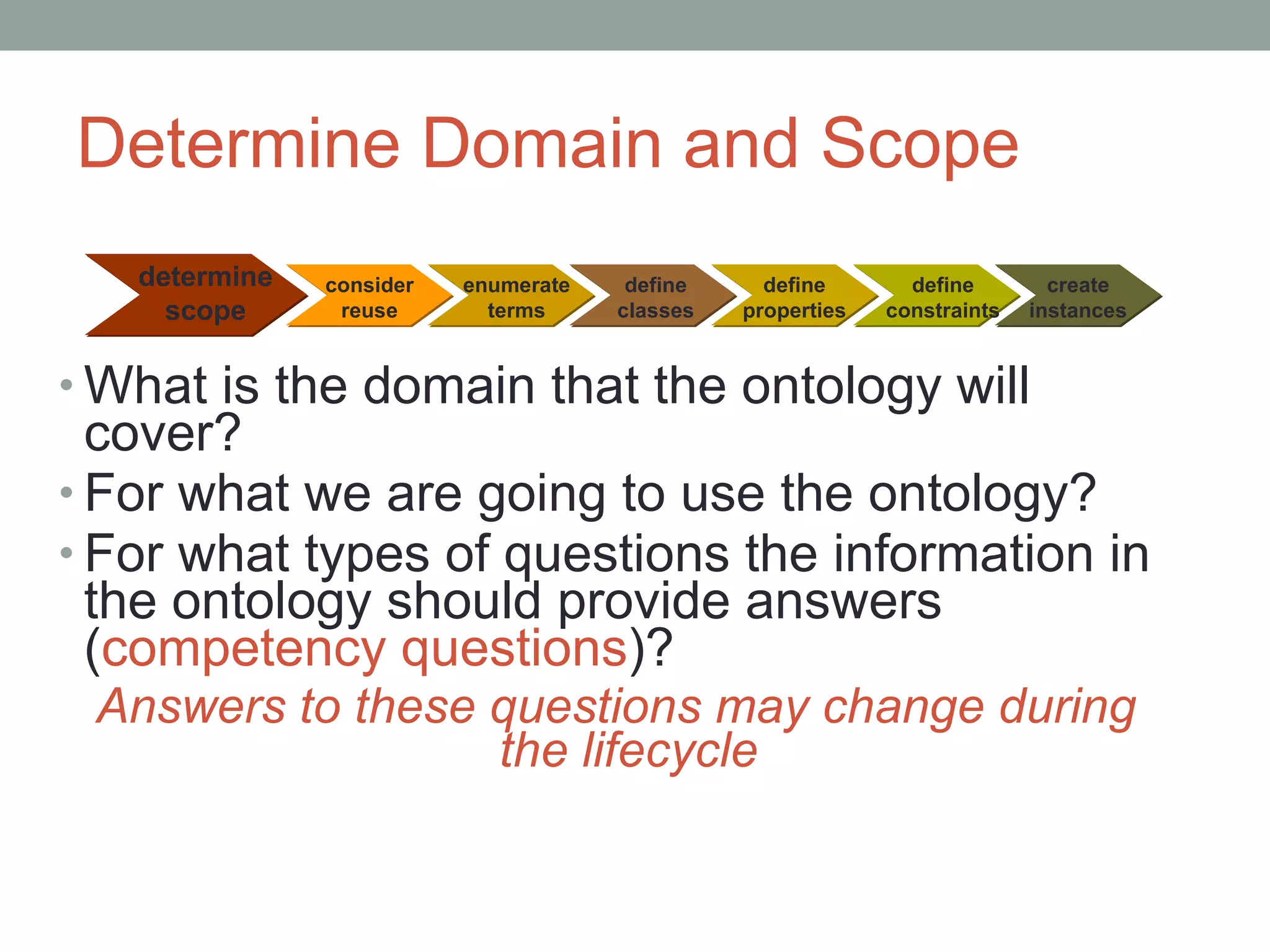 Determine Domain and Scope

determine scope

consider reuse

enumerate terms

define classes

define properties

define constraints

create instances

• What is the domain that the ontology will cover?

• For what we are going to use the ontology?

• For what types of questions the information in the ontology should provide answers (competency questions)?

Answers to these questions may change during the lifecycle